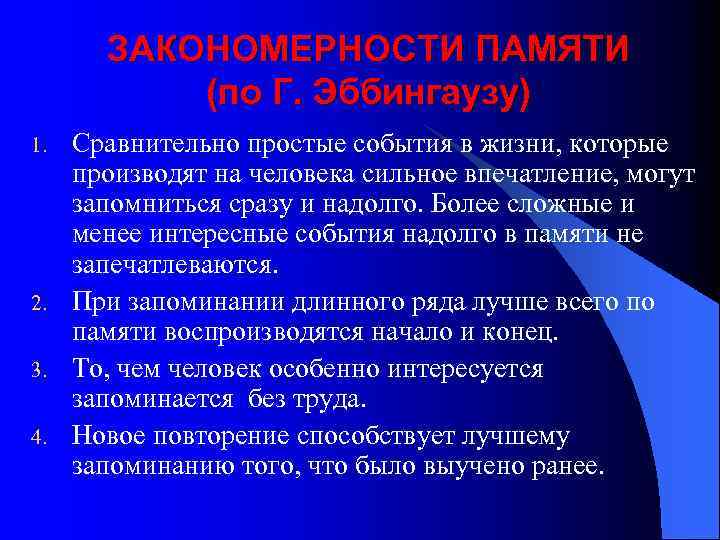 ЗАКОНОМЕРНОСТИ ПАМЯТИ (по Г. Эббингаузу)

1. Сравнительно простые события в жизни, которые производят на человека сильное впечатление, могут запомниться сразу и надолго. Более сложные и менее интересные события надолго в памяти не запечатлеваются.

2. При запоминании длинного ряда лучше всего по памяти воспроизводятся начало и конец.

3. То, чем человек особенно интересуется запоминается без труда.

4. Новое повторение способствует лучшему запоминанию того, что было выучено ранее.